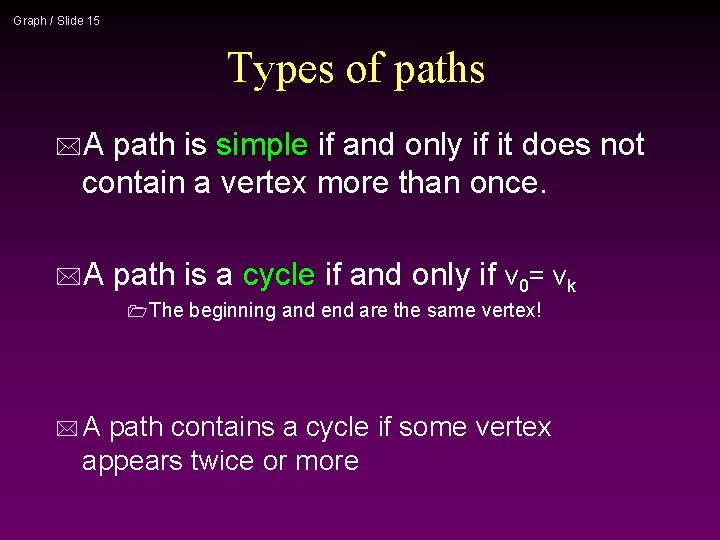 Graph / Slide 15

Types of paths

A path is simple if and only if it does not contain a vertex more than once.

A path is a cycle if and only if $v_0 = v_k$

The beginning and end are the same vertex!

A path contains a cycle if some vertex appears twice or more